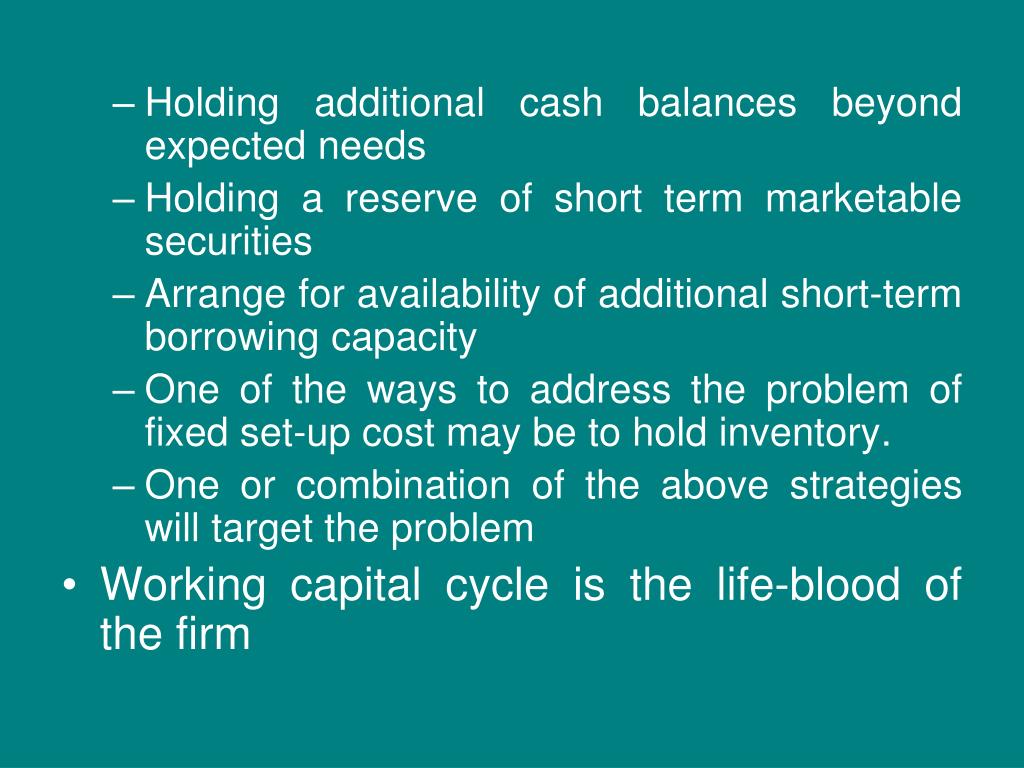 – Holding additional cash balances beyond expected needs

– Holding a reserve of short term marketable securities

– Arrange for availability of additional short-term borrowing capacity

– One of the ways to address the problem of fixed set-up cost may be to hold inventory.

– One or combination of the above strategies will target the problem

• Working capital cycle is the life-blood of the firm